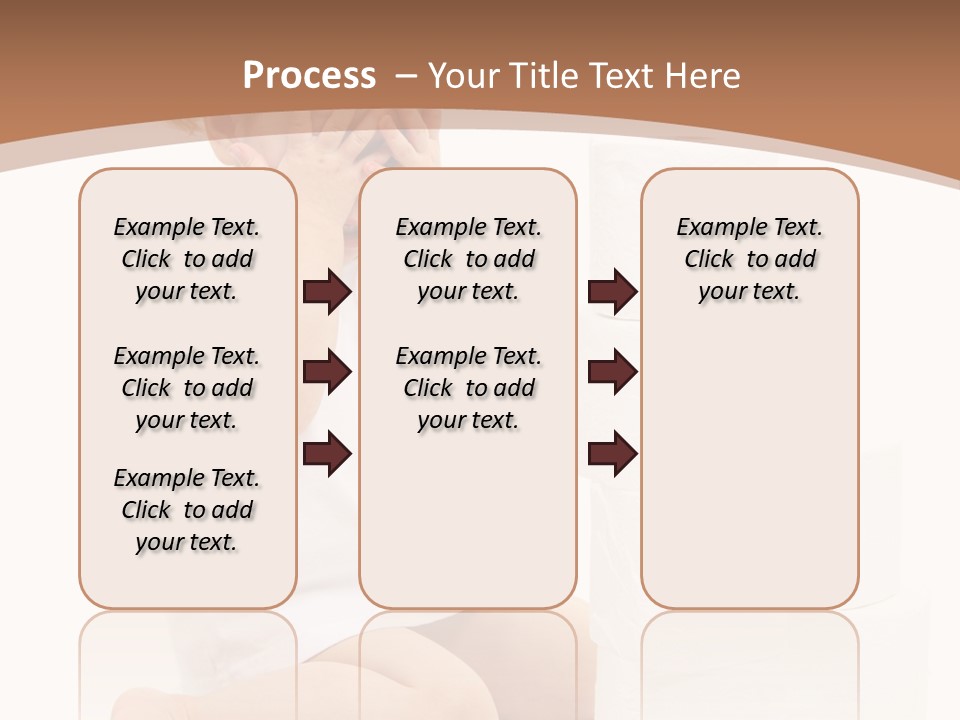 Process – Your Title Text Here

Example Text. Click to add your text.

Example Text. Click to add your text.

Example Text. Click to add your text.

Example Text. Click to add your text.

Example Text. Click to add your text.

Example Text. Click to add your text.